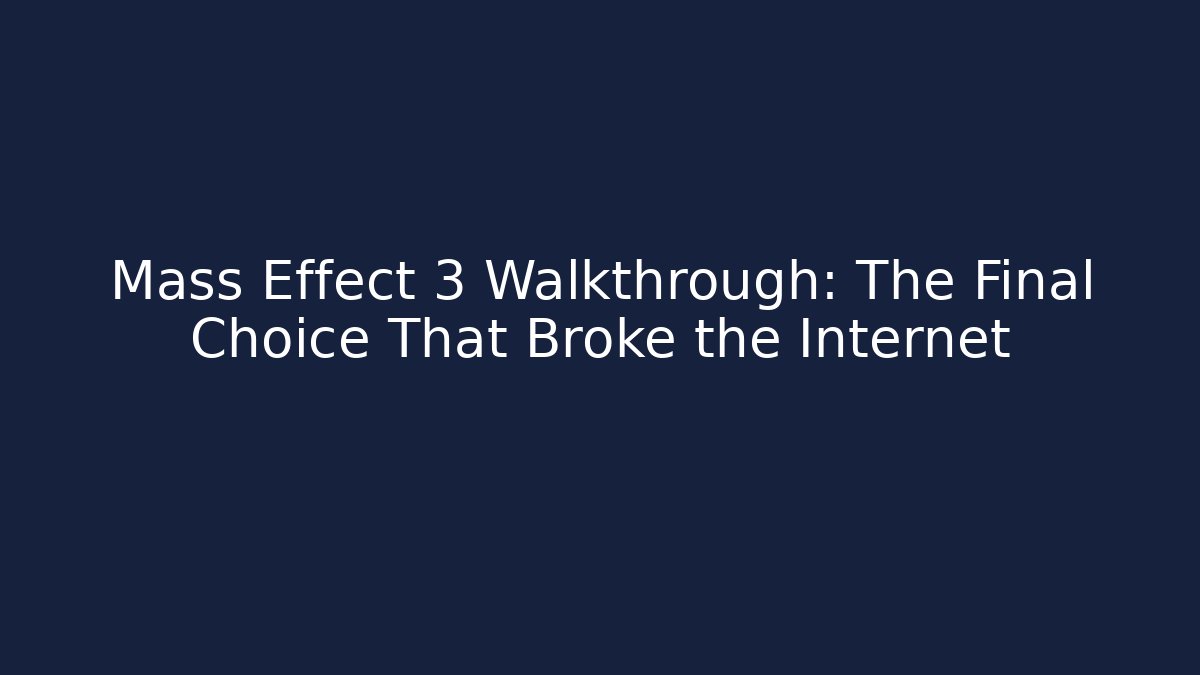 Mass Effect 3 Walkthrough: The Final Choice That Broke the Internet